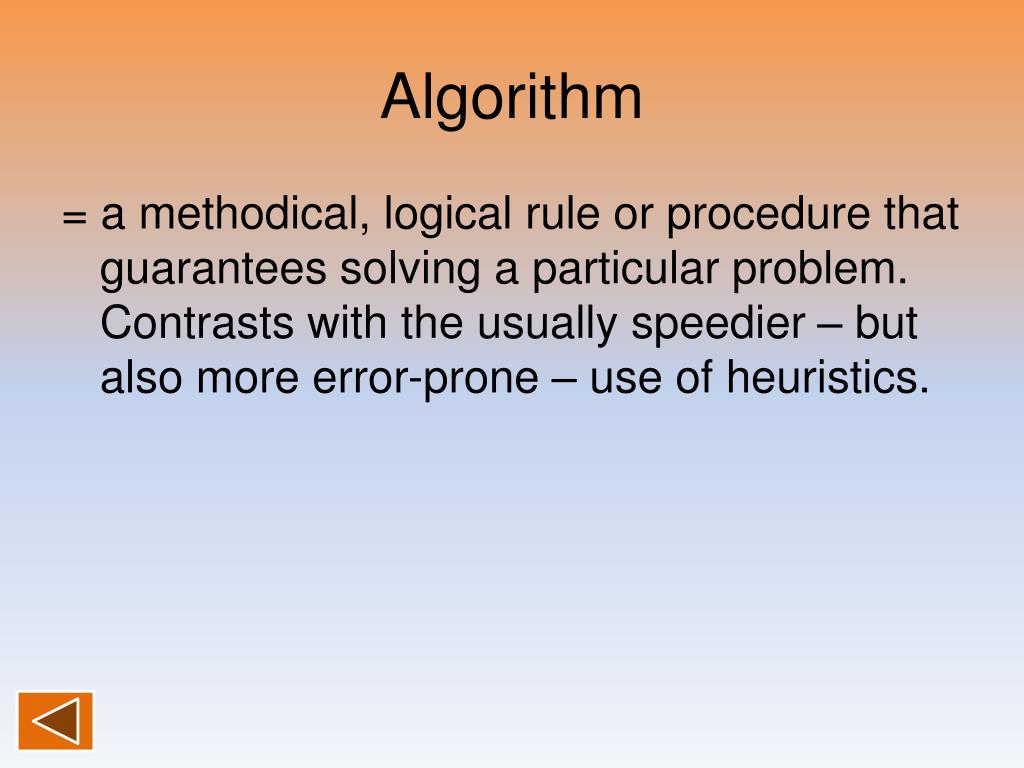 Algorithm

= a methodical, logical rule or procedure that guarantees solving a particular problem. Contrasts with the usually speedier – but also more error-prone – use of heuristics.